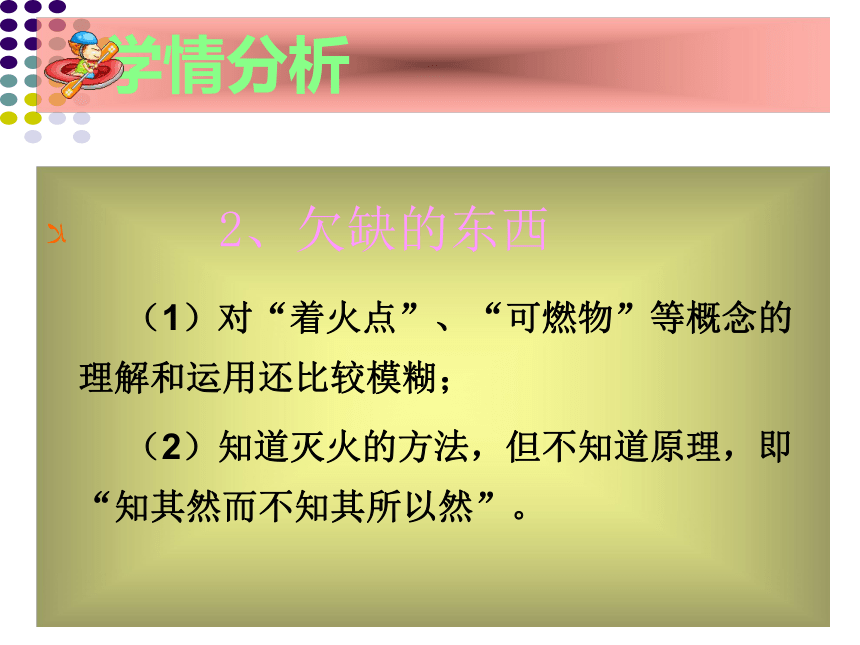 学情分析

2、欠缺的东西

（1）对“着火点”、“可燃物”等概念的理解和运用还比较模糊；

（2）知道灭火的方法，但不知道原理，即“知其然而不知其所以然”。